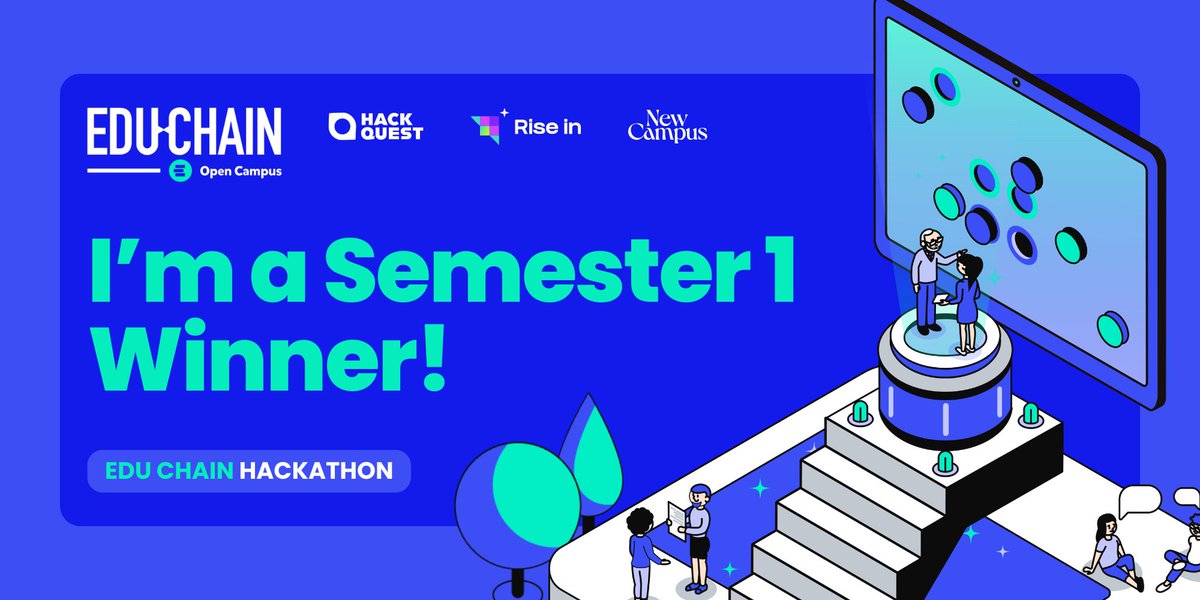 EDU CHAIN
Open Campus

HACK QUEST

Rise in

New Campus

I'm a Semester 1 Winner!

EDU CHAIN HACKATHON